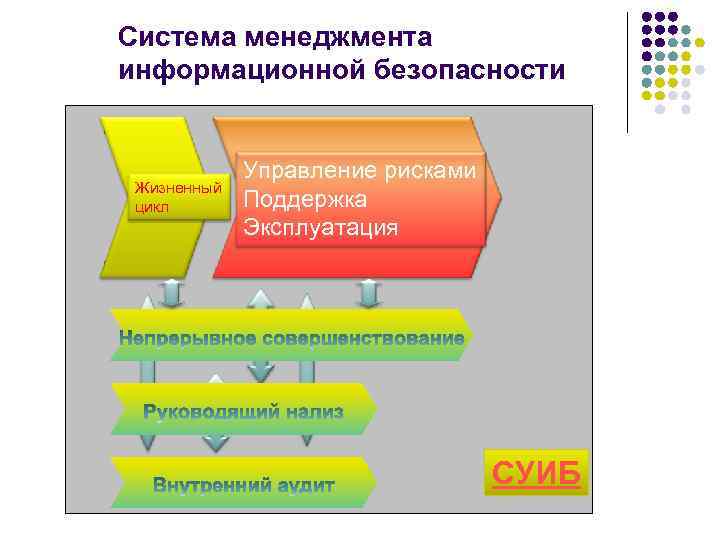 Система менеджмента информационной безопасности

Жизненный цикл

Управление рисками
Поддержка
Эксплуатация

Непрерывное совершенствование

Руководящий нализ

Внутренний аудит

СУИБ